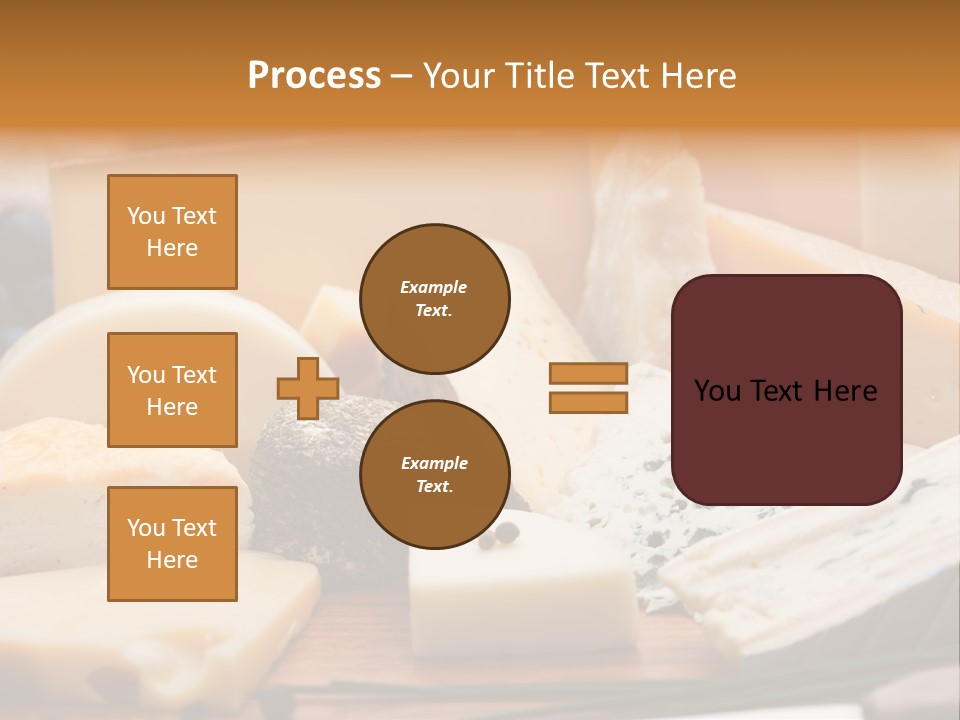 Process – Your Title Text Here

You Text Here

You Text Here

You Text Here

Example Text.

Example Text.

You Text Here